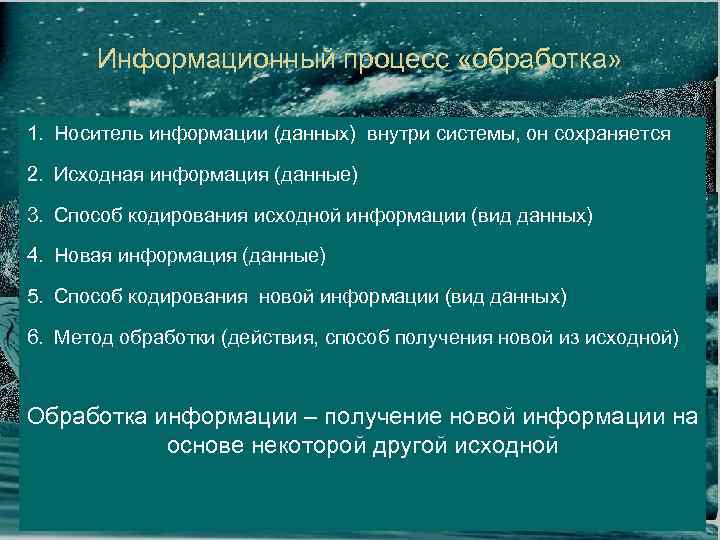 Информационный процесс «обработка»

1. Носитель информации (данных) внутри системы, он сохраняется

2. Исходная информация (данные)

3. Способ кодирования исходной информации (вид данных)

4. Новая информация (данные)

5. Способ кодирования новой информации (вид данных)

6. Метод обработки (действия, способ получения новой из исходной)

Обработка информации – получение новой информации на основе некоторой другой исходной